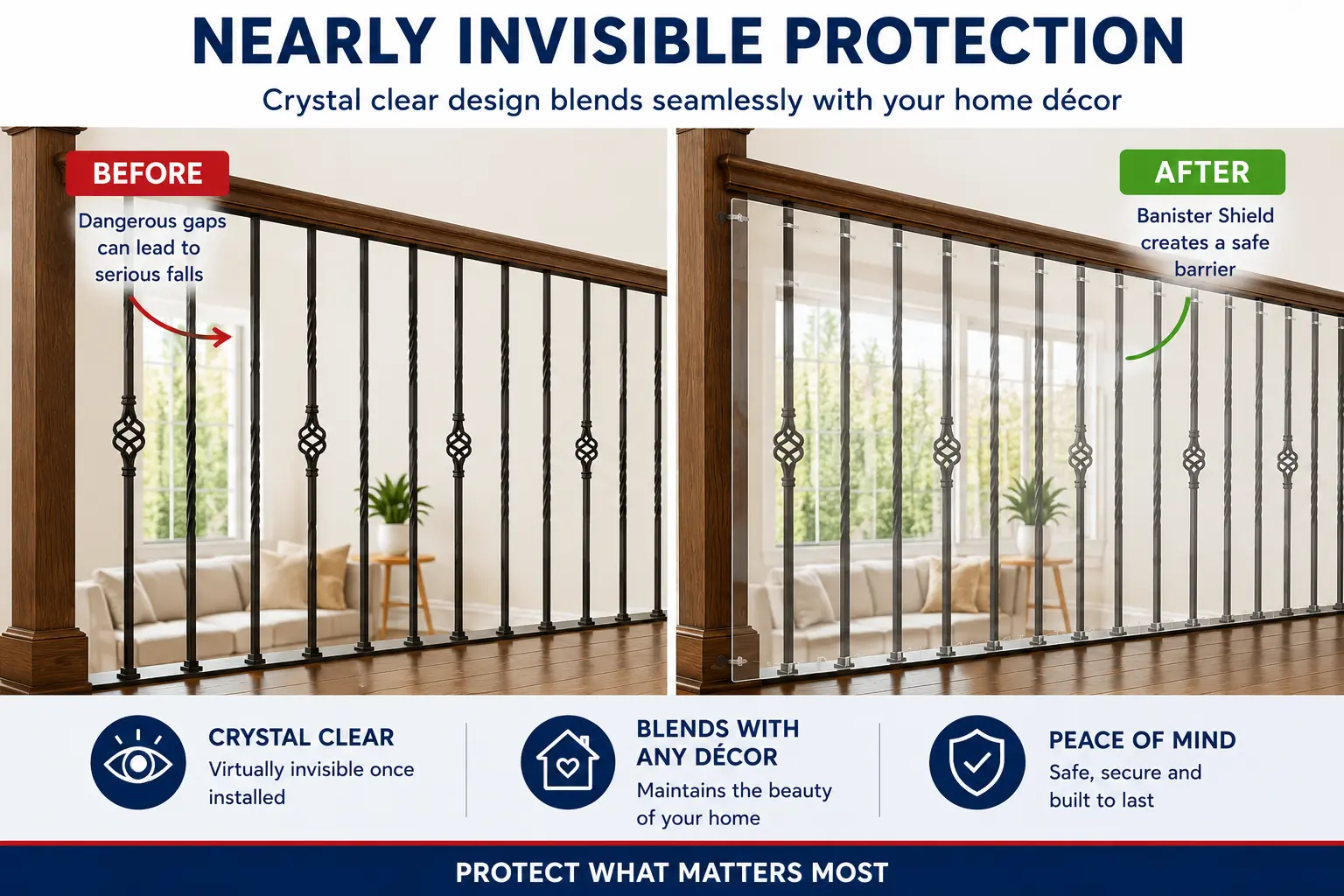 NEARLY INVISIBLE PROTECTION

Crystal clear design blends seamlessly with your home décor

BEFORE

Dangerous gaps can lead to serious falls

AFTER

Banister Shield creates a safe barrier

CRYSTAL CLEAR
Virtually invisible once installed

BLENDS WITH ANY DÉCOR
Maintains the beauty of your home

PEACE OF MIND
Safe, secure and built to last

PROTECT WHAT MATTERS MOST